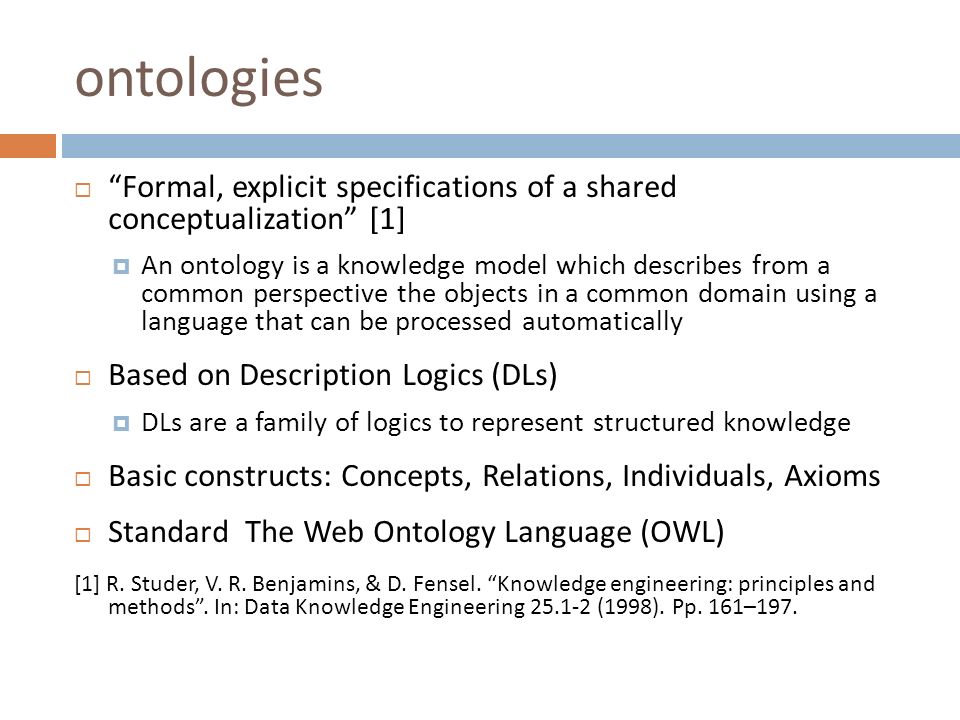 ontologies

“Formal, explicit specifications of a shared conceptualization” [1]

An ontology is a knowledge model which describes from a common perspective the objects in a common domain using a language that can be processed automatically

Based on Description Logics (DLs)

DLs are a family of logics to represent structured knowledge

Basic constructs: Concepts, Relations, Individuals, Axioms

Standard The Web Ontology Language (OWL)

[1] R. Studer, V. R. Benjamins, & D. Fensel. “Knowledge engineering: principles and methods”. In: Data Knowledge Engineering 25.1-2 (1998). Pp. 161–197.